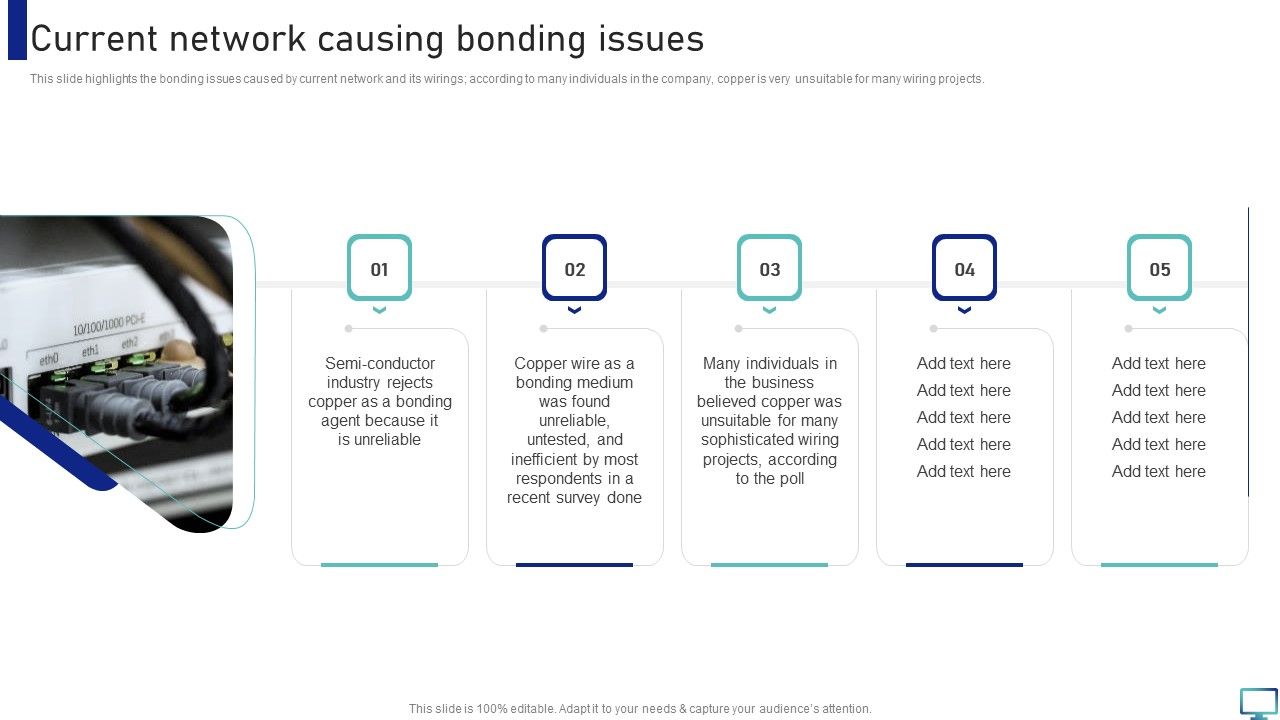 Current network causing bonding issues

This slide highlights the bonding issues caused by current network and its wirings; according to many individuals in the company, copper is very unsuitable for many wiring projects.

10/100/1000 PCI-E
eth0 eth1 eth2

01

Semi-conductor industry rejects copper as a bonding agent because it is unreliable

02

Copper wire as a bonding medium was found unreliable, untested, and inefficient by most respondents in a recent survey done

03

Many individuals in the business believed copper was unsuitable for many sophisticated wiring projects, according to the poll

04

Add text here
Add text here
Add text here
Add text here
Add text here

05

Add text here
Add text here
Add text here
Add text here
Add text here

This slide is 100% editable. Adapt it to your needs & capture your audience's attention.